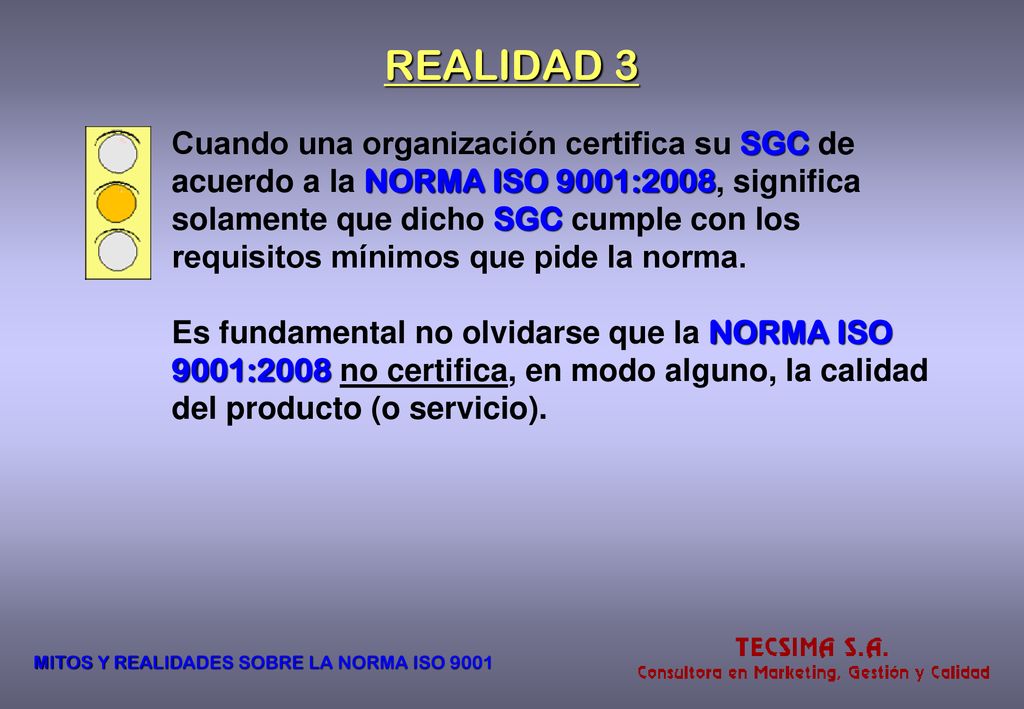 REALIDAD 3

Cuando una organización certifica su SGC de acuerdo a la NORMA ISO 9001:2008, significa solamente que dicho SGC cumple con los requisitos mínimos que pide la norma.

Es fundamental no olvidarse que la NORMA ISO 9001:2008 no certifica, en modo alguno, la calidad del producto (o servicio).

MITOS Y REALIDADES SOBRE LA NORMA ISO 9001

TECSIMA S.A.
Consultora en Marketing, Gestión y Calidad